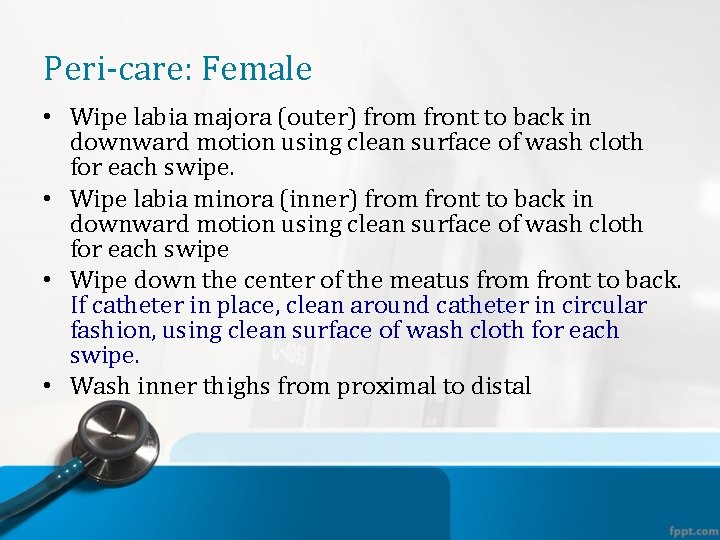 Peri-care: Female

• Wipe labia majora (outer) from front to back in downward motion using clean surface of wash cloth for each swipe.

• Wipe labia minora (inner) from front to back in downward motion using clean surface of wash cloth for each swipe

• Wipe down the center of the meatus from front to back. If catheter in place, clean around catheter in circular fashion, using clean surface of wash cloth for each swipe.

• Wash inner thighs from proximal to distal

fppt.com